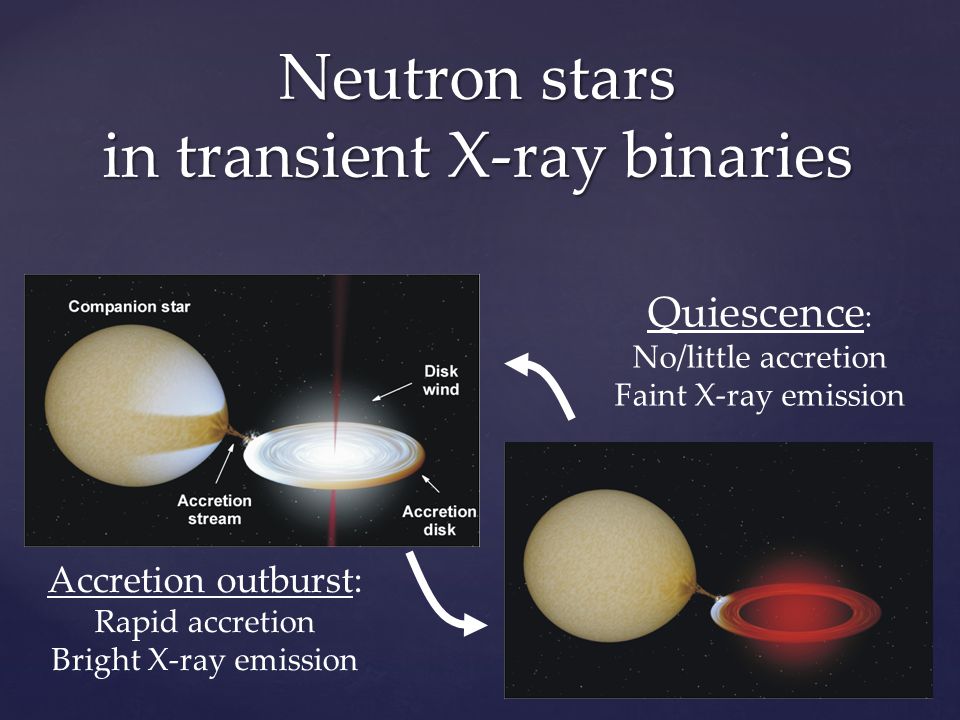 Neutron stars in transient X-ray binaries

Companion star

Disk wind

Accretion stream

Accretion disk

Quiescence:
No/little accretion
Faint X-ray emission

Accretion outburst:
Rapid accretion
Bright X-ray emission